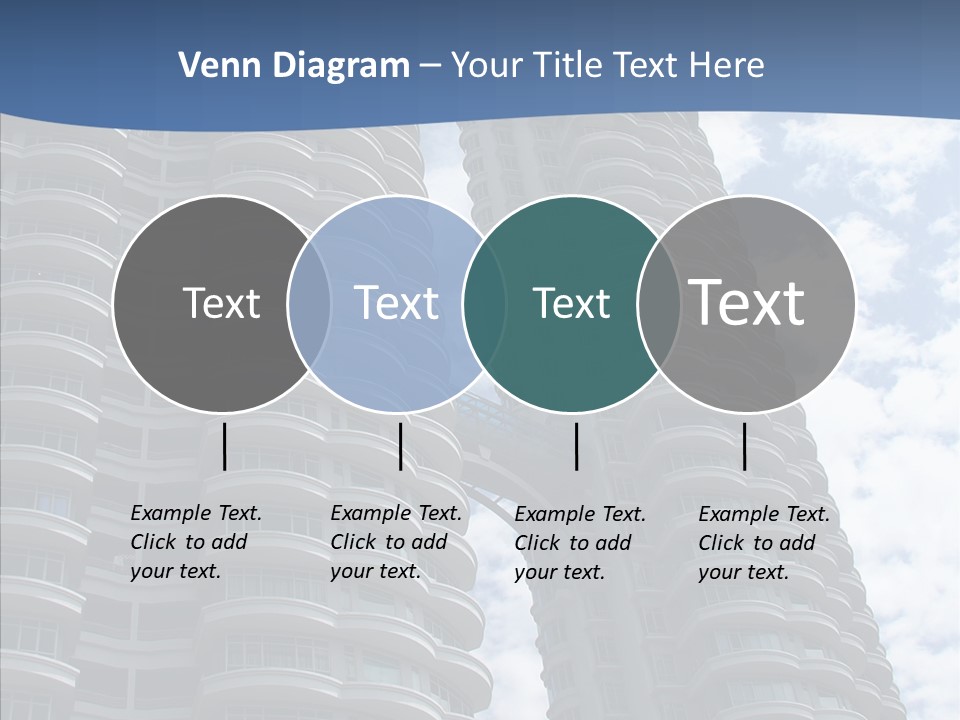 Venn Diagram – Your Title Text Here

Text

Text

Text

Text

Example Text. Click to add your text.

Example Text. Click to add your text.

Example Text. Click to add your text.

Example Text. Click to add your text.